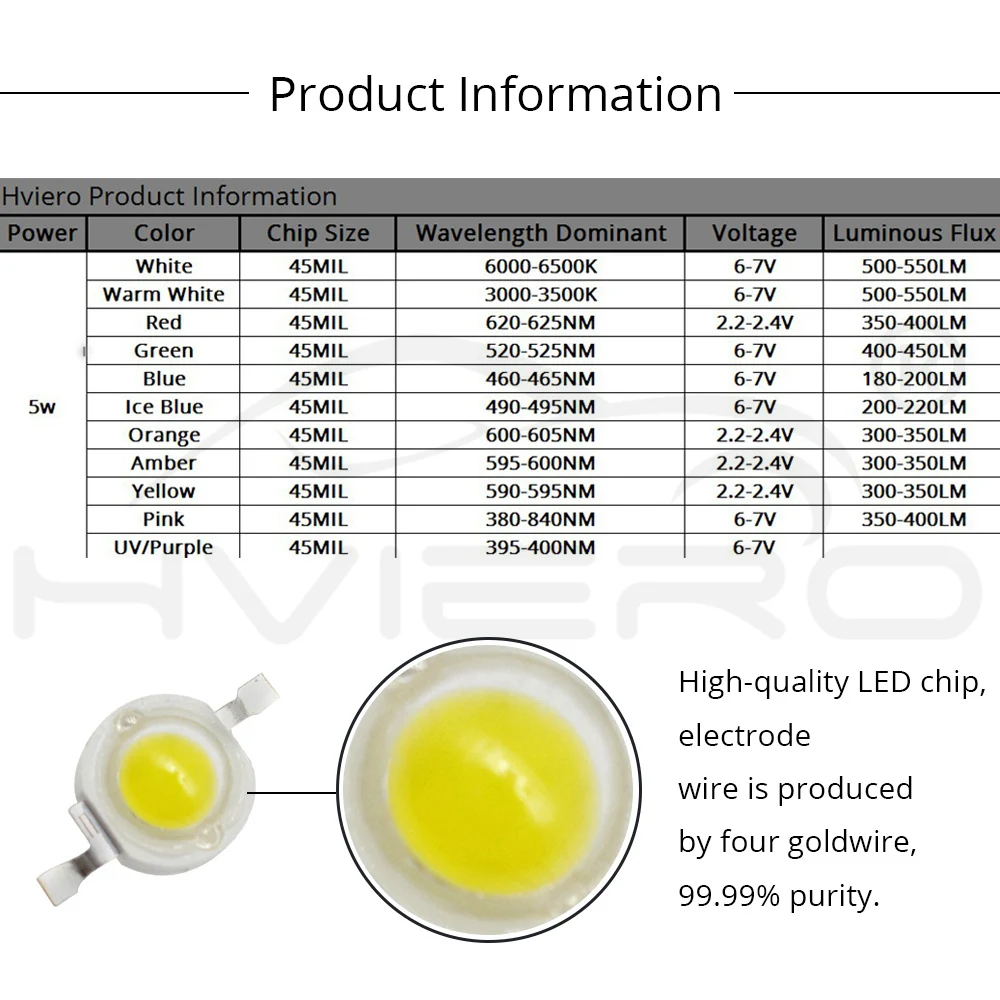 Product Information

Hviero Product Information

| Power | Color | Chip Size | Wavelength Dominant | Voltage | Luminous Flux |
|---|---|---|---|---|---|
| 5w | White | 45MIL | 6000-6500K | 6-7V | 500-550LM |
| | Warm White | 45MIL | 3000-3500K | 6-7V | 500-550LM |
| | Red | 45MIL | 620-625NM | 2.2-2.4V | 350-400LM |
| | Green | 45MIL | 520-525NM | 6-7V | 400-450LM |
| | Blue | 45MIL | 460-465NM | 6-7V | 180-200LM |
| | Ice Blue | 45MIL | 490-495NM | 6-7V | 200-220LM |
| | Orange | 45MIL | 600-605NM | 2.2-2.4V | 300-350LM |
| | Amber | 45MIL | 595-600NM | 2.2-2.4V | 300-350LM |
| | Yellow | 45MIL | 590-595NM | 2.2-2.4V | 300-350LM |
| | Pink | 45MIL | 380-840NM | 6-7V | 350-400LM |
| | UV/Purple | 45MIL | 395-400NM | 6-7V | |

HVIERO

High-quality LED chip, electrode wire is produced by four goldwire, 99.99% purity.